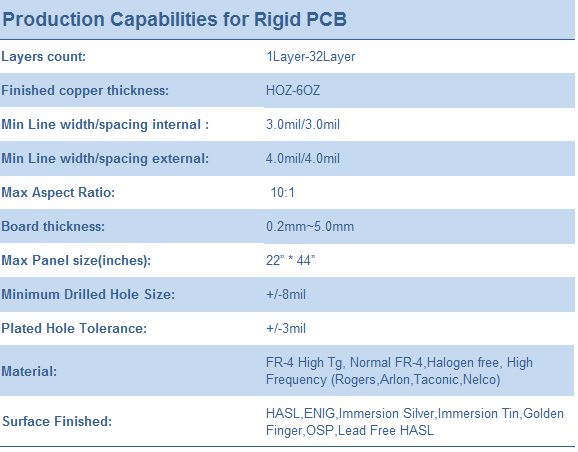 Production Capabilities for Rigid PCB

| | |
|---|---|
| Layers count: | 1Layer-32Layer |
| Finished copper thickness: | HOZ-6OZ |
| Min Line width/spacing internal : | 3.0mil/3.0mil |
| Min Line width/spacing external: | 4.0mil/4.0mil |
| Max Aspect Ratio: | 10:1 |
| Board thickness: | 0.2mm~5.0mm |
| Max Panel size(inches): | 22” * 44” |
| Minimum Drilled Hole Size: | +/-8mil |
| Plated Hole Tolerance: | +/-3mil |
| Material: | FR-4 High Tg, Normal FR-4,Halogen free, High Frequency (Rogers,Arlon,Taconic,Nelco) |
| Surface Finished: | HASL,ENIG,Immersion Silver,Immersion Tin,Golden Finger,OSP,Lead Free HASL |